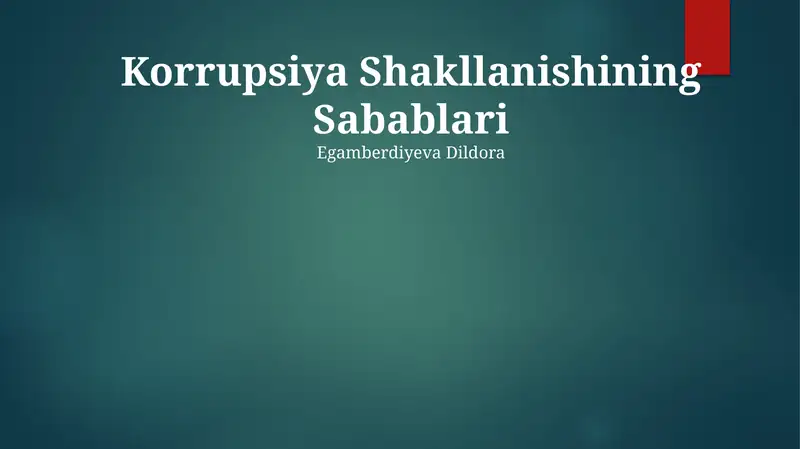 Korrupsiya Shakllanishining Sabablari

Egamberdiyeva Dildora